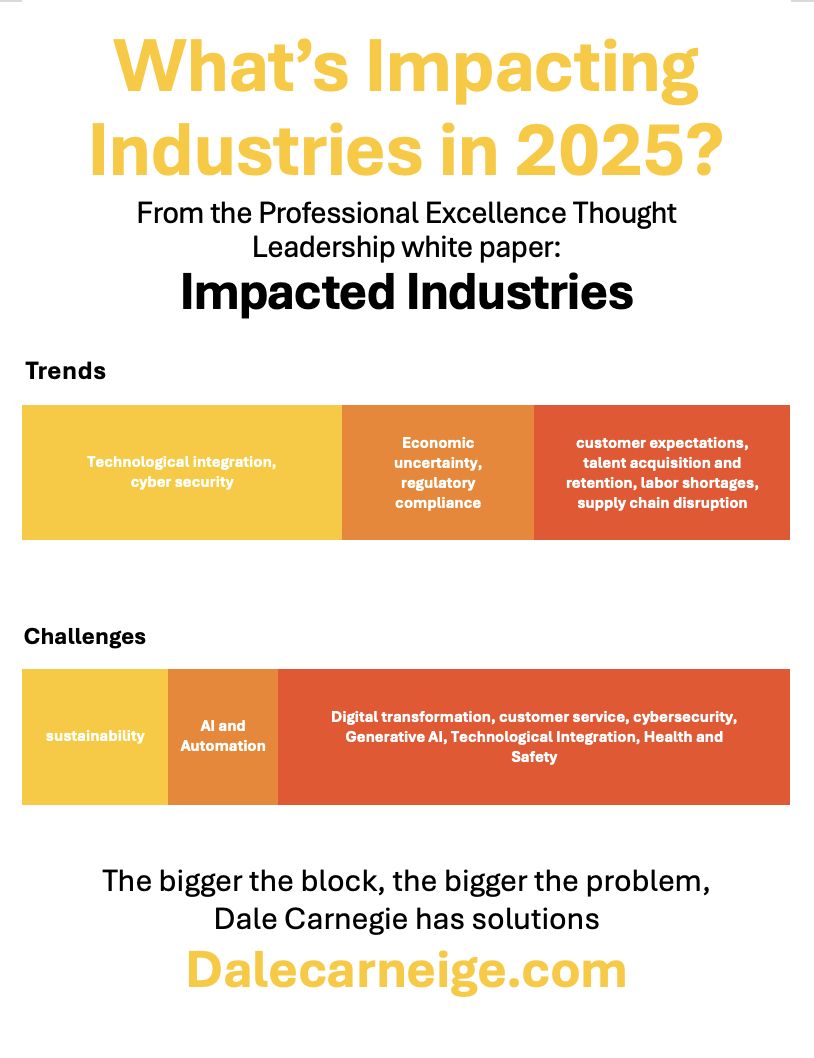 What's Impacting Industries in 2025?

From the Professional Excellence Thought Leadership white paper:

Impacted Industries

Trends

Technological integration, cyber security

Economic uncertainty, regulatory compliance

customer expectations, talent acquisition and retention, labor shortages, supply chain disruption

Challenges

sustainability

AI and Automation

Digital transformation, customer service, cybersecurity, Generative AI, Technological Integration, Health and Safety

The bigger the block, the bigger the problem, Dale Carnegie has solutions

Dalecarneige.com